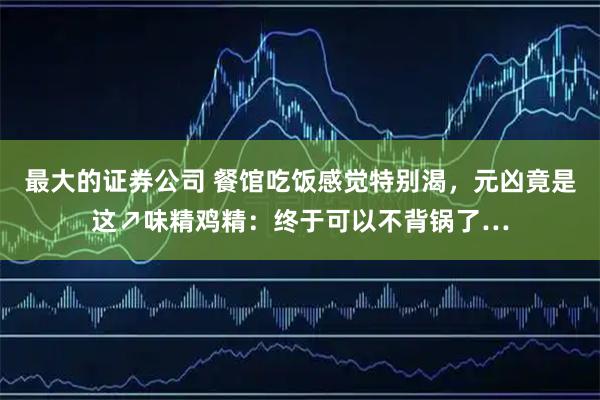 最大的证券公司 餐馆吃饭感觉特别渴，元凶竟是这↗味精鸡精：终于可以不背锅了...